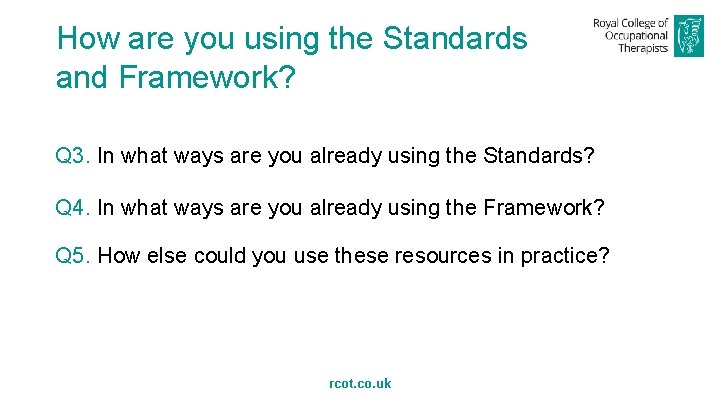 How are you using the Standards and Framework?

Royal College of Occupational Therapists

Q3. In what ways are you already using the Standards?

Q4. In what ways are you already using the Framework?

Q5. How else could you use these resources in practice?

rcot.co.uk